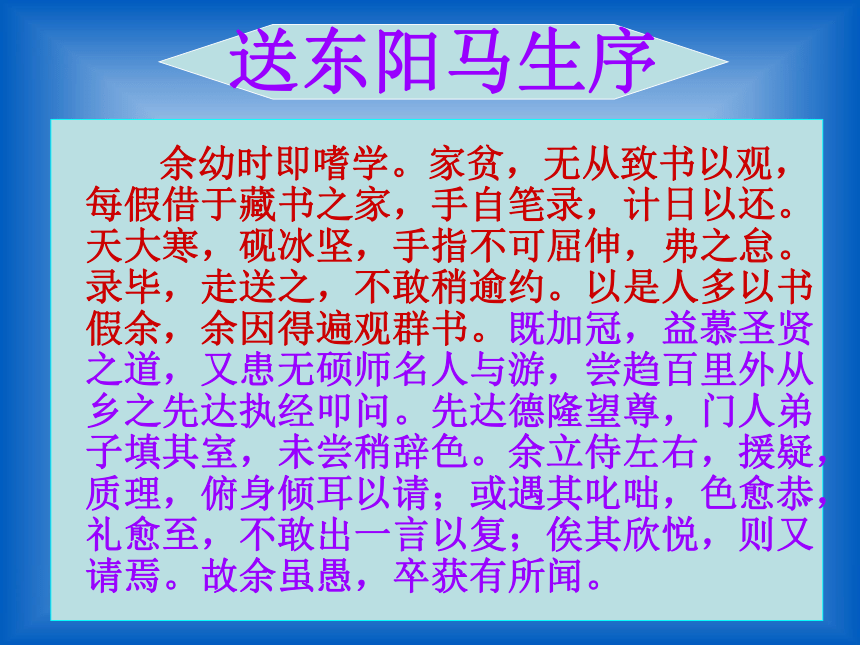 送东阳马生序

余幼时即嗜学。家贫，无从致书以观，每假借于藏书之家，手自笔录，计日以还。天大寒，砚冰坚，手指不可屈伸，弗之怠。录毕，走送之，不敢稍逾约。以是人多以书假余，余因得遍观群书。既加冠，益慕圣贤之道，又患无硕师名人与游，尝趋百里外从乡之先达执经叩问。先达德隆望尊，门人弟子填其室，未尝稍辞色。余立侍左右，援疑，质理，俯身倾耳以请；或遇其叱咄，色愈恭，礼愈至，不敢出一言以复；俟其欣悦，则又请焉。故余虽愚，卒获有所闻。